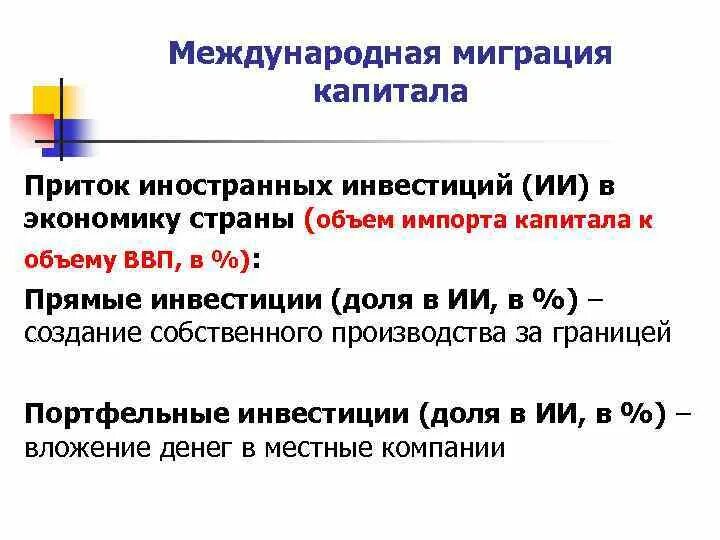 Международная миграция капитала

Приток иностранных инвестиций (ИИ) в экономику страны (объем импорта капитала к объему ВВП, в %):

Прямые инвестиции (доля в ИИ, в %) – создание собственного производства за границей

Портфельные инвестиции (доля в ИИ, в %) – вложение денег в местные компании